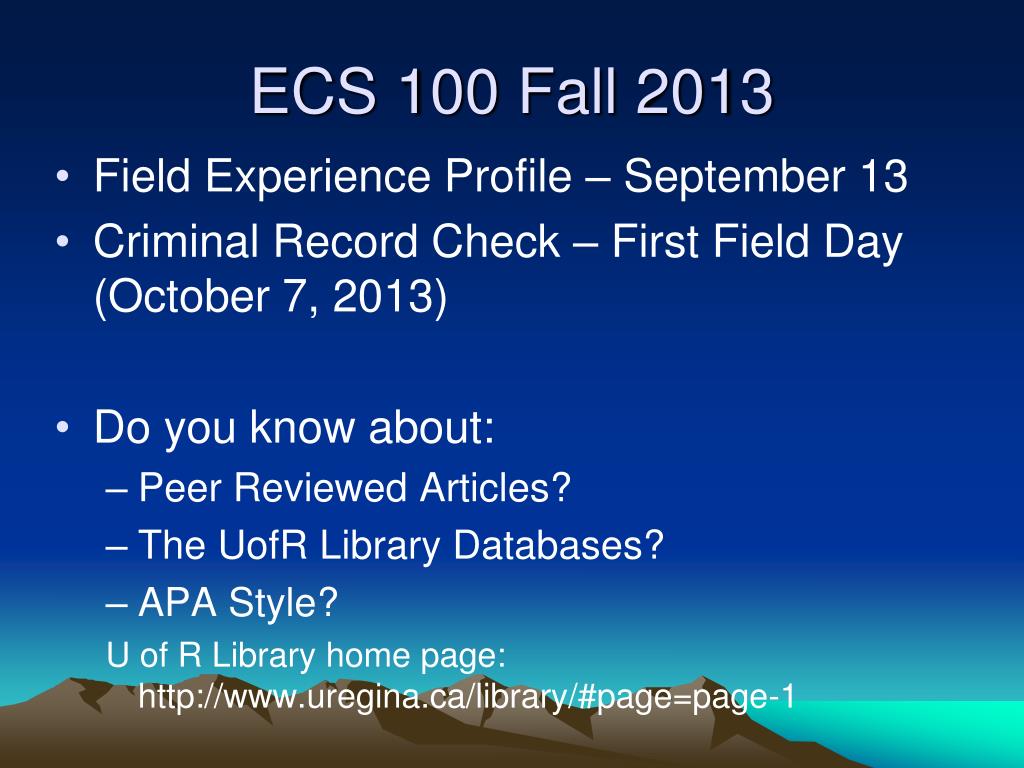 ECS 100 Fall 2013

• Field Experience Profile – September 13
• Criminal Record Check – First Field Day (October 7, 2013)

• Do you know about:
– Peer Reviewed Articles?
– The UofR Library Databases?
– APA Style?
U of R Library home page: http://www.uregina.ca/library/#page=page-1